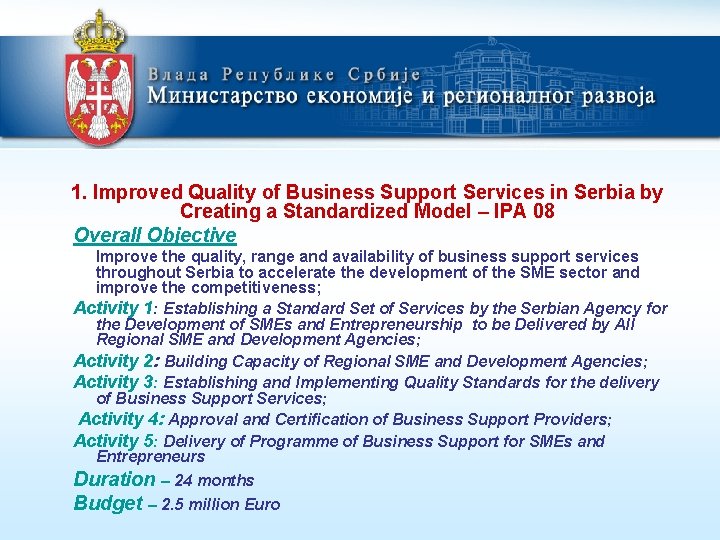 Влада Републике Србије
Министарство економије и регионалног развоја

1. Improved Quality of Business Support Services in Serbia by Creating a Standardized Model – IPA 08

Overall Objective

Improve the quality, range and availability of business support services throughout Serbia to accelerate the development of the SME sector and improve the competitiveness;

Activity 1: Establishing a Standard Set of Services by the Serbian Agency for the Development of SMEs and Entrepreneurship to be Delivered by All Regional SME and Development Agencies;

Activity 2: Building Capacity of Regional SME and Development Agencies;

Activity 3: Establishing and Implementing Quality Standards for the delivery of Business Support Services;

Activity 4: Approval and Certification of Business Support Providers;

Activity 5: Delivery of Programme of Business Support for SMEs and Entrepreneurs

Duration – 24 months

Budget – 2.5 million Euro